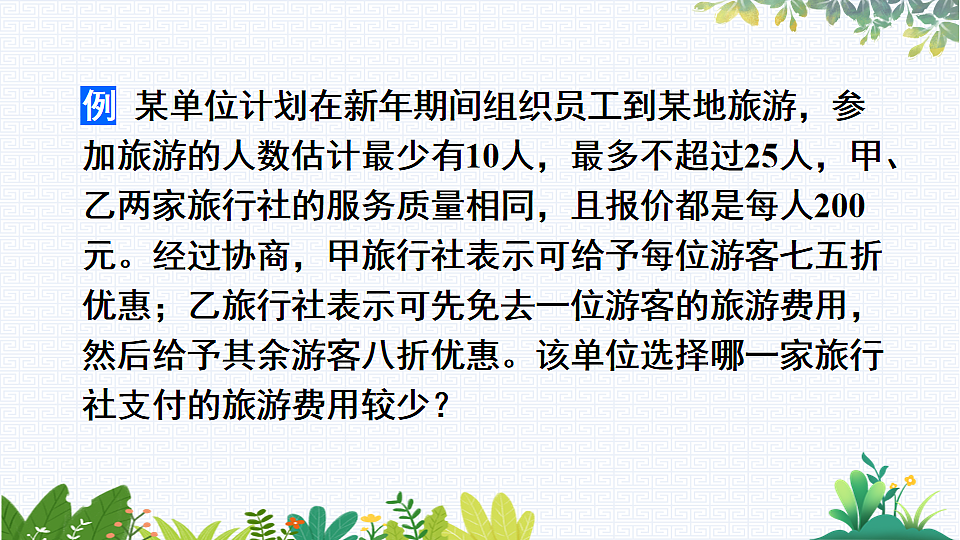 例 某单位计划在新年期间组织员工到某地旅游，参加旅游的人数估计最少有10人，最多不超过25人，甲、乙两家旅行社的服务质量相同，且报价都是每人200元。经过协商，甲旅行社表示可给予每位游客七五折优惠；乙旅行社表示可先免去一位游客的旅游费用，然后给予其余游客八折优惠。该单位选择哪一家旅行社支付的旅游费用较少？